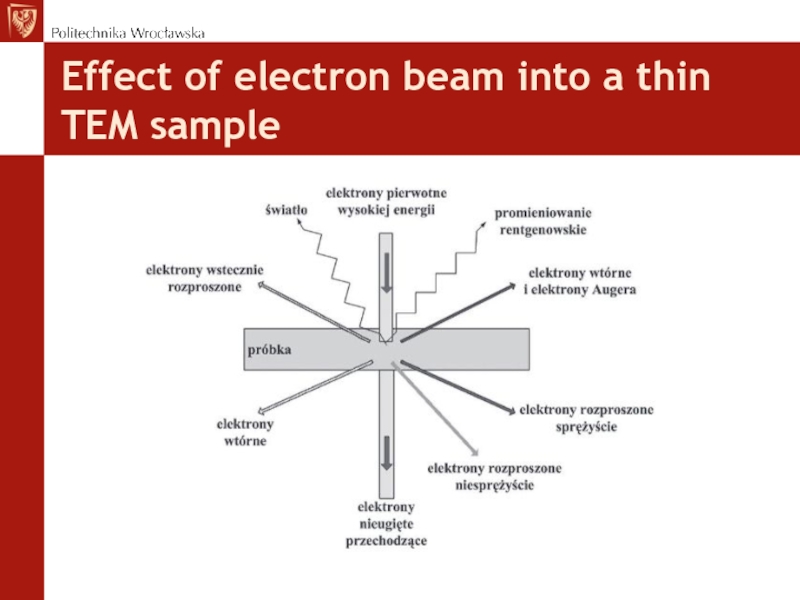 Politechnika Wrocławska

Effect of electron beam into a thin TEM sample

światło

elektrony pierwotne wysokiej energii

promieniowanie rentgenowskie

elektrony wstecznie rozproszone

elektrony wtórne i elektrony Augera

próbka

elektrony wtórne

elektrony rozproszone sprężyście

elektrony rozproszone niesprężyście

elektrony nieugięte przechodzące